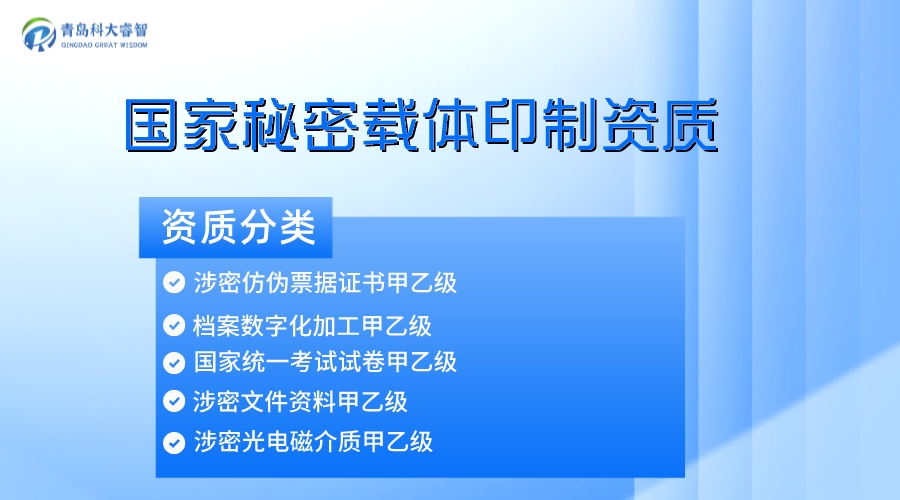 青岛科大睿智
QINGDAO GREAT WISDOM

国家秘密载体印制资质

资质分类

涉密仿伪票据证书甲乙级

档案数字化加工甲乙级

国家统一考试试卷甲乙级

涉密文件资料甲乙级

涉密光电磁介质甲乙级